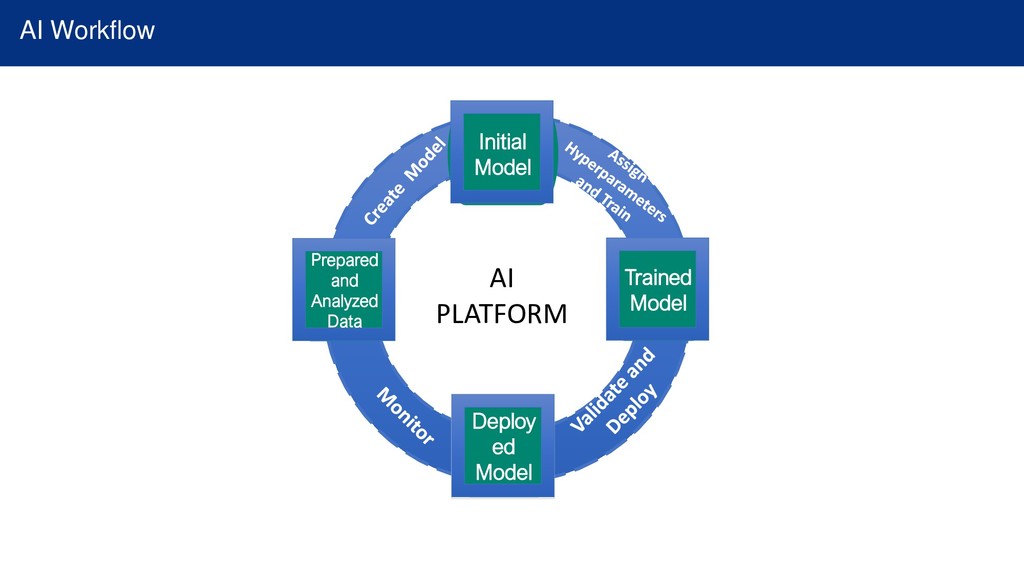 AI Workflow

Initial Model

Assign Hyperparameters and Train

Trained Model

Validate and Deploy

Deploy ed Model

Monitor

Prepared and Analyzed Data

Create Model

AI PLATFORM